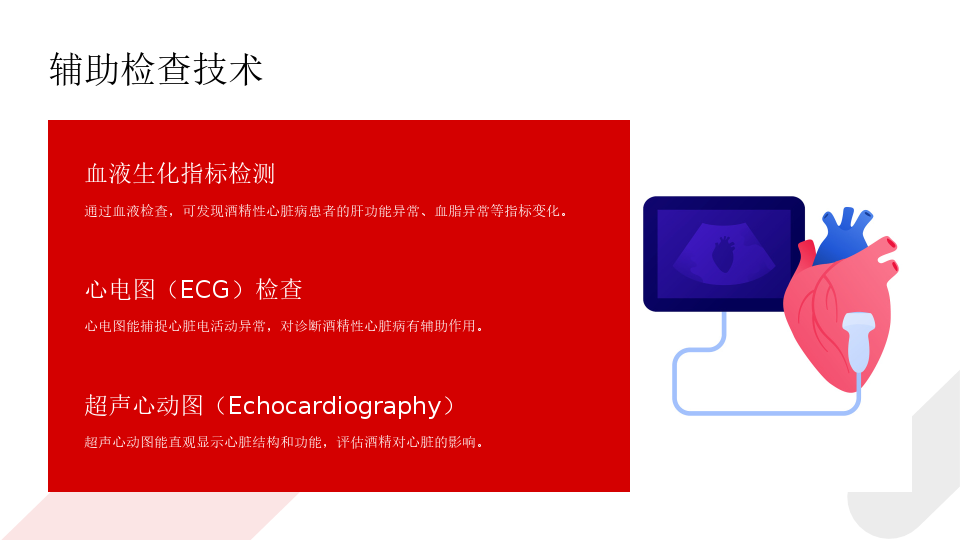 辅助检查技术

血液生化指标检测

通过血液检查，可发现酒精性心脏病患者的肝功能异常、血脂异常等指标变化。

心电图（ECG）检查

心电图能捕捉心脏电活动异常，对诊断酒精性心脏病有辅助作用。

超声心动图（Echocardiography）

超声心动图能直观显示心脏结构和功能，评估酒精对心脏的影响。